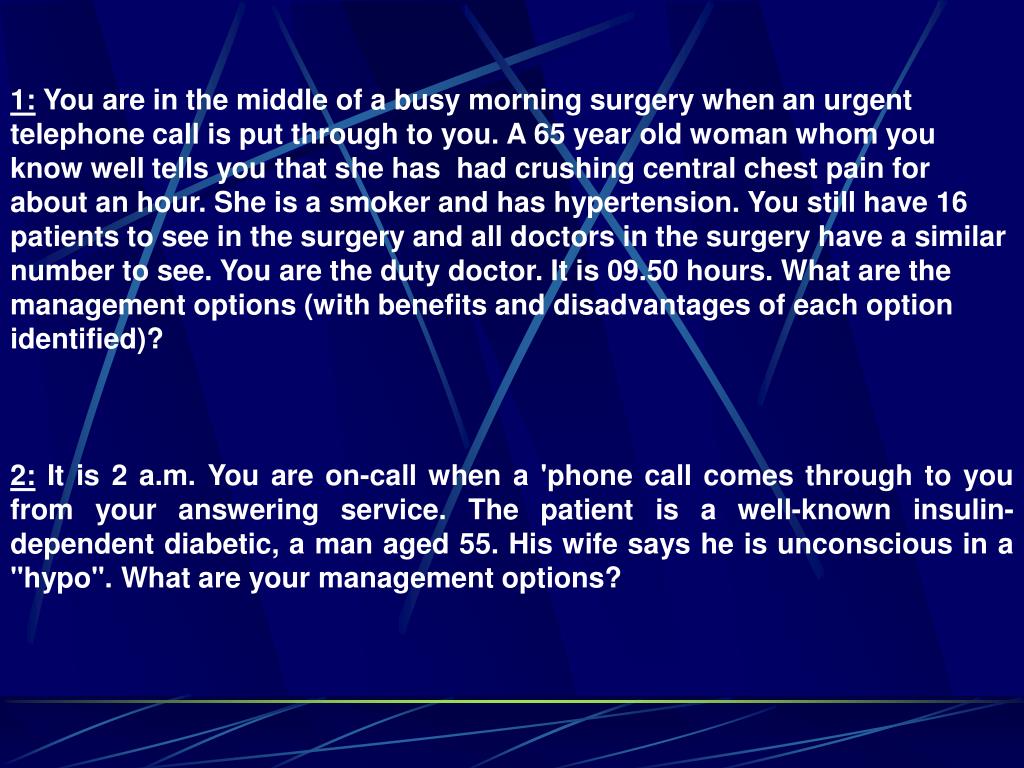 1: You are in the middle of a busy morning surgery when an urgent telephone call is put through to you. A 65 year old woman whom you know well tells you that she has had crushing central chest pain for about an hour. She is a smoker and has hypertension. You still have 16 patients to see in the surgery and all doctors in the surgery have a similar number to see. You are the duty doctor. It is 09.50 hours. What are the management options (with benefits and disadvantages of each option identified)?

2: It is 2 a.m. You are on-call when a 'phone call comes through to you from your answering service. The patient is a well-known insulin-dependent diabetic, a man aged 55. His wife says he is unconscious in a "hypo". What are your management options?